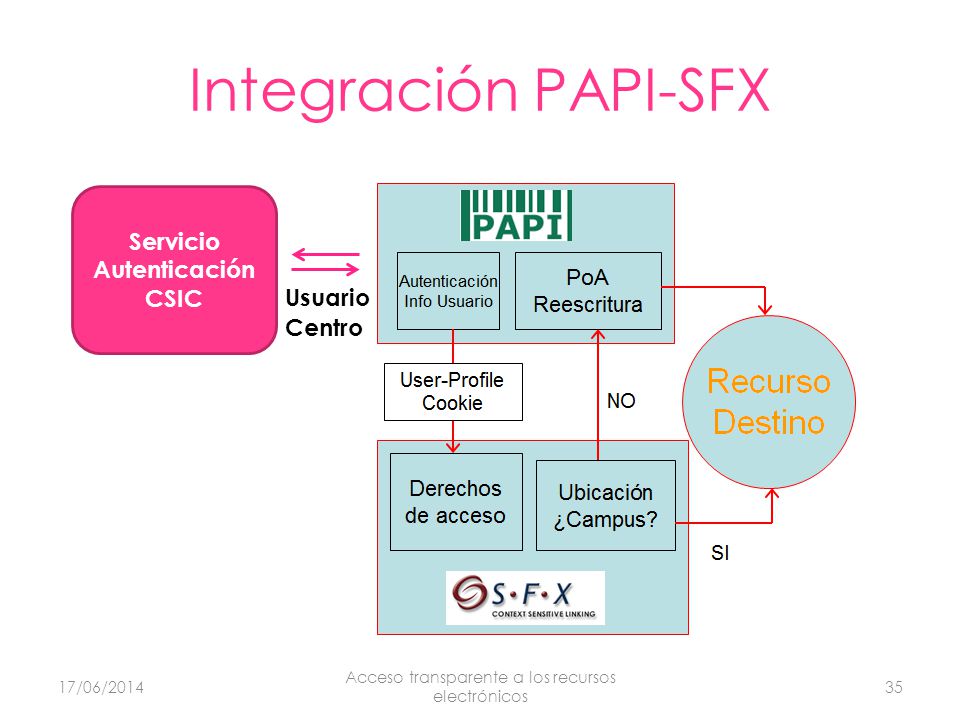 Integración PAPI-SFX

Servicio Autenticación CSIC

Usuario Centro

PAPI

Autenticación Info Usuario

PoA Reescritura

User-Profile Cookie

NO

Recurso Destino

Derechos de acceso

Ubicación ¿Campus?

SI

S·F·X
CONTEXT SENSITIVE LINKING

17/06/2014

Acceso transparente a los recursos electrónicos

35